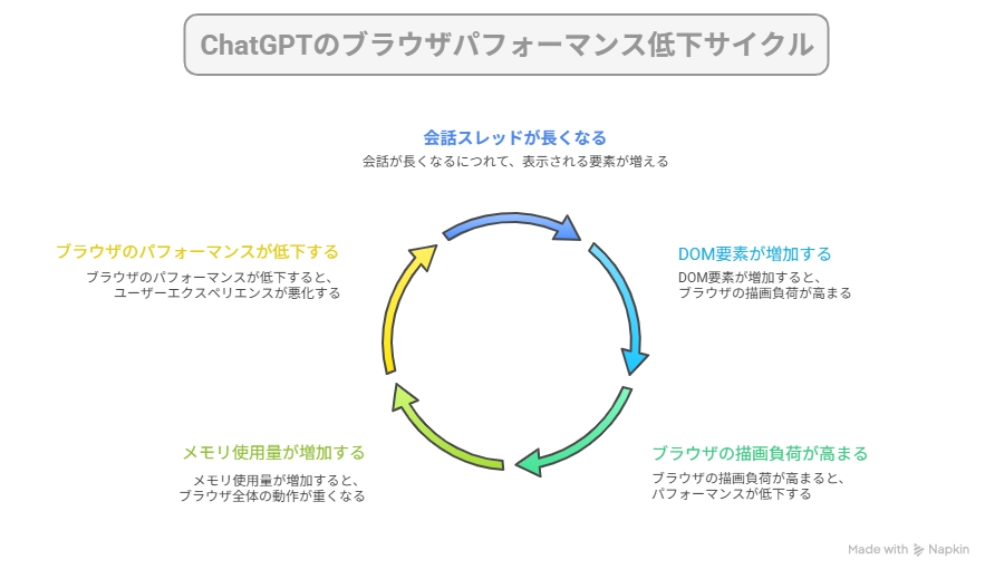 ChatGPTのブラウザパフォーマンス低下サイクル

会話スレッドが長くなる
会話が長くなるにつれて、表示される要素が増える

DOM要素が増加する
DOM要素が増加すると、ブラウザの描画負荷が高まる

ブラウザの描画負荷が高まる
ブラウザの描画負荷が高まると、パフォーマンスが低下する

メモリ使用量が増加する
メモリ使用量が増加すると、ブラウザ全体の動作が重くなる

ブラウザのパフォーマンスが低下する
ブラウザのパフォーマンスが低下すると、ユーザーエクスペリエンスが悪化する

Made with Napkin